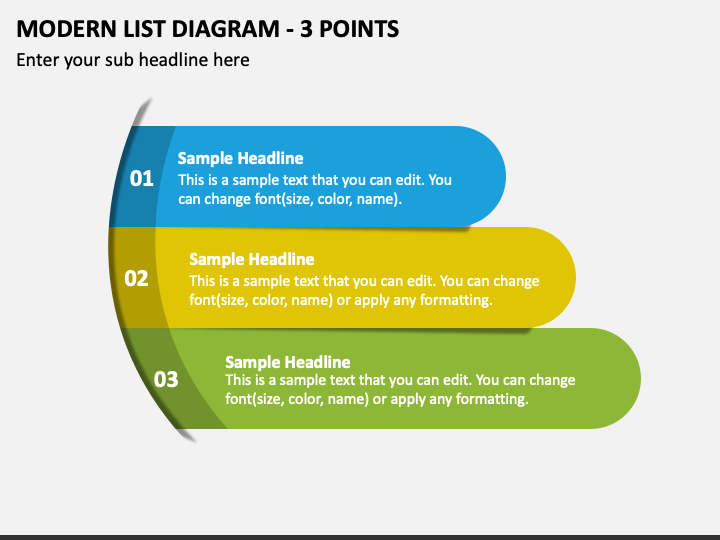 MODERN LIST DIAGRAM - 3 POINTS

Enter your sub headline here

01

Sample Headline

This is a sample text that you can edit. You can change font(size, color, name).

02

Sample Headline

This is a sample text that you can edit. You can change font(size, color, name) or apply any formatting.

03

Sample Headline

This is a sample text that you can edit. You can change font(size, color, name) or apply any formatting.